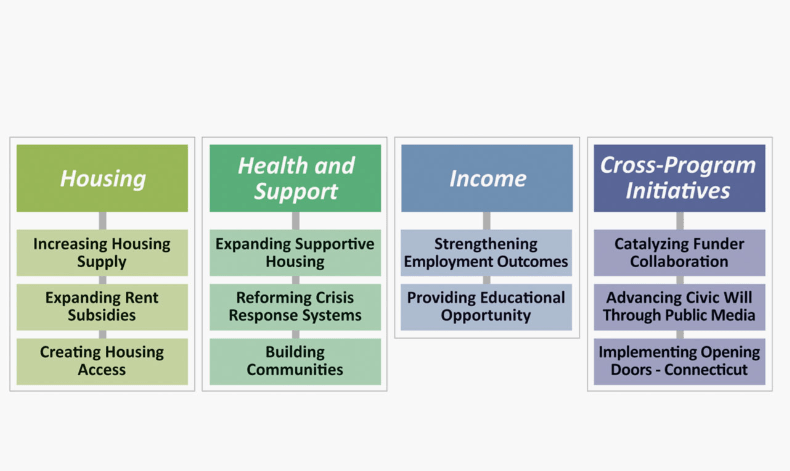 Housing

Increasing Housing Supply

Expanding Rent Subsidies

Creating Housing Access

Health and Support

Expanding Supportive Housing

Reforming Crisis Response Systems

Building Communities

Income

Strengthening Employment Outcomes

Providing Educational Opportunity

Cross-Program Initiatives

Catalyzing Funder Collaboration

Advancing Civic Will Through Public Media

Implementing Opening Doors - Connecticut